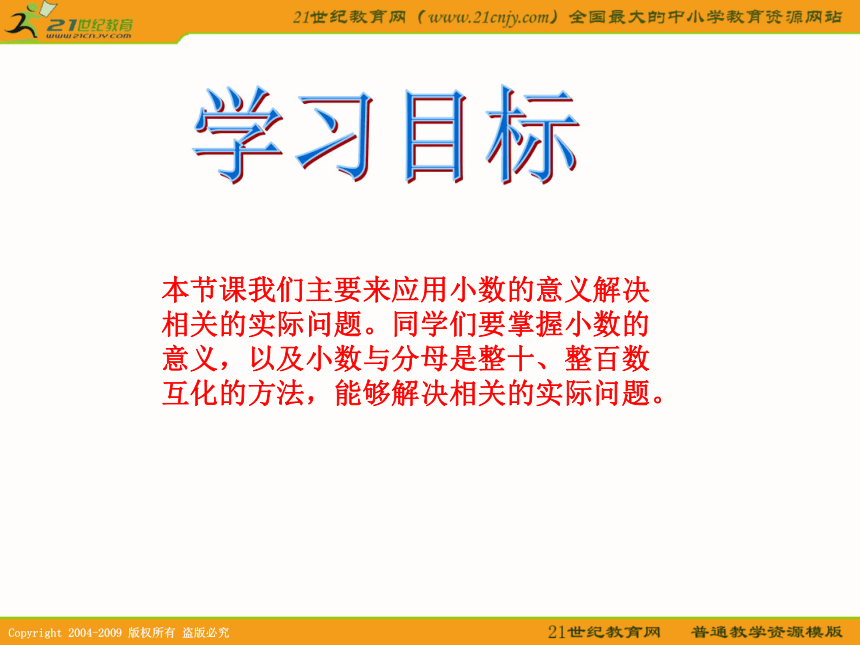 21世纪教育
www.21cnjy.com

21世纪教育网（www.21cnjy.com）全国最大的中小学教育资源网站

学习目标

本节课我们主要来应用小数的意义解决相关的实际问题。同学们要掌握小数的意义，以及小数与分母是整十、整百数互化的方法，能够解决相关的实际问题。

Copyright 2004-2009 版权所有 盗版必究

21世纪教育网 普通教学资源模版